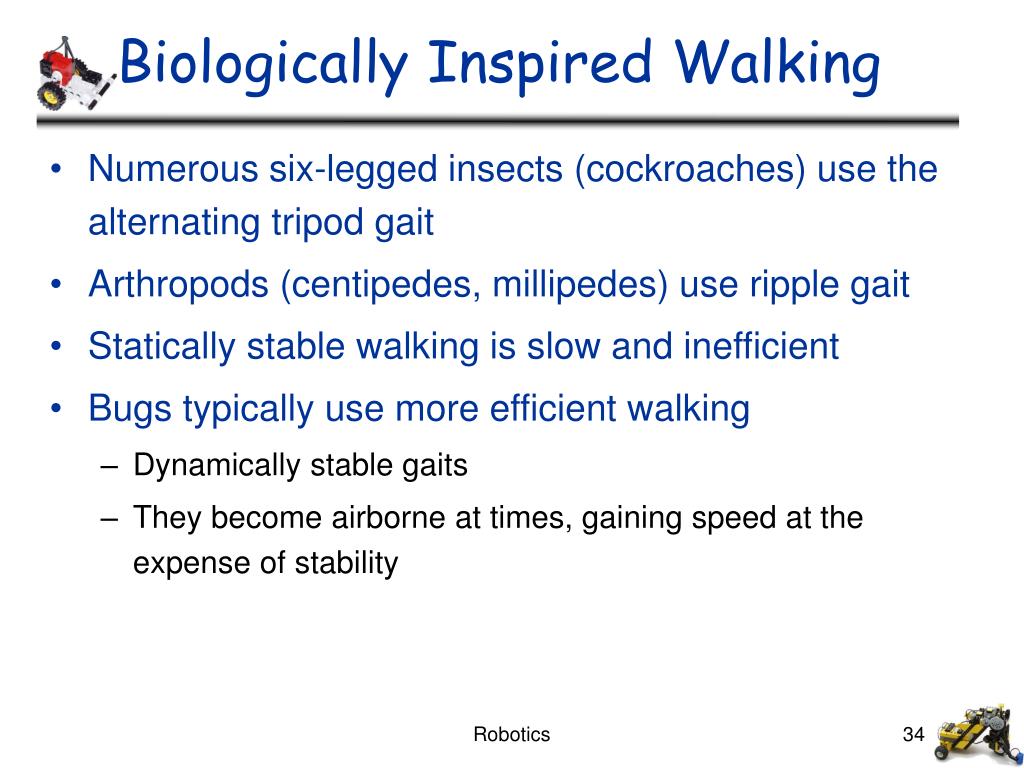 Biologically Inspired Walking

• Numerous six-legged insects (cockroaches) use the alternating tripod gait
• Arthropods (centipedes, millipedes) use ripple gait
• Statically stable walking is slow and inefficient
• Bugs typically use more efficient walking
– Dynamically stable gaits
– They become airborne at times, gaining speed at the expense of stability

Robotics

34